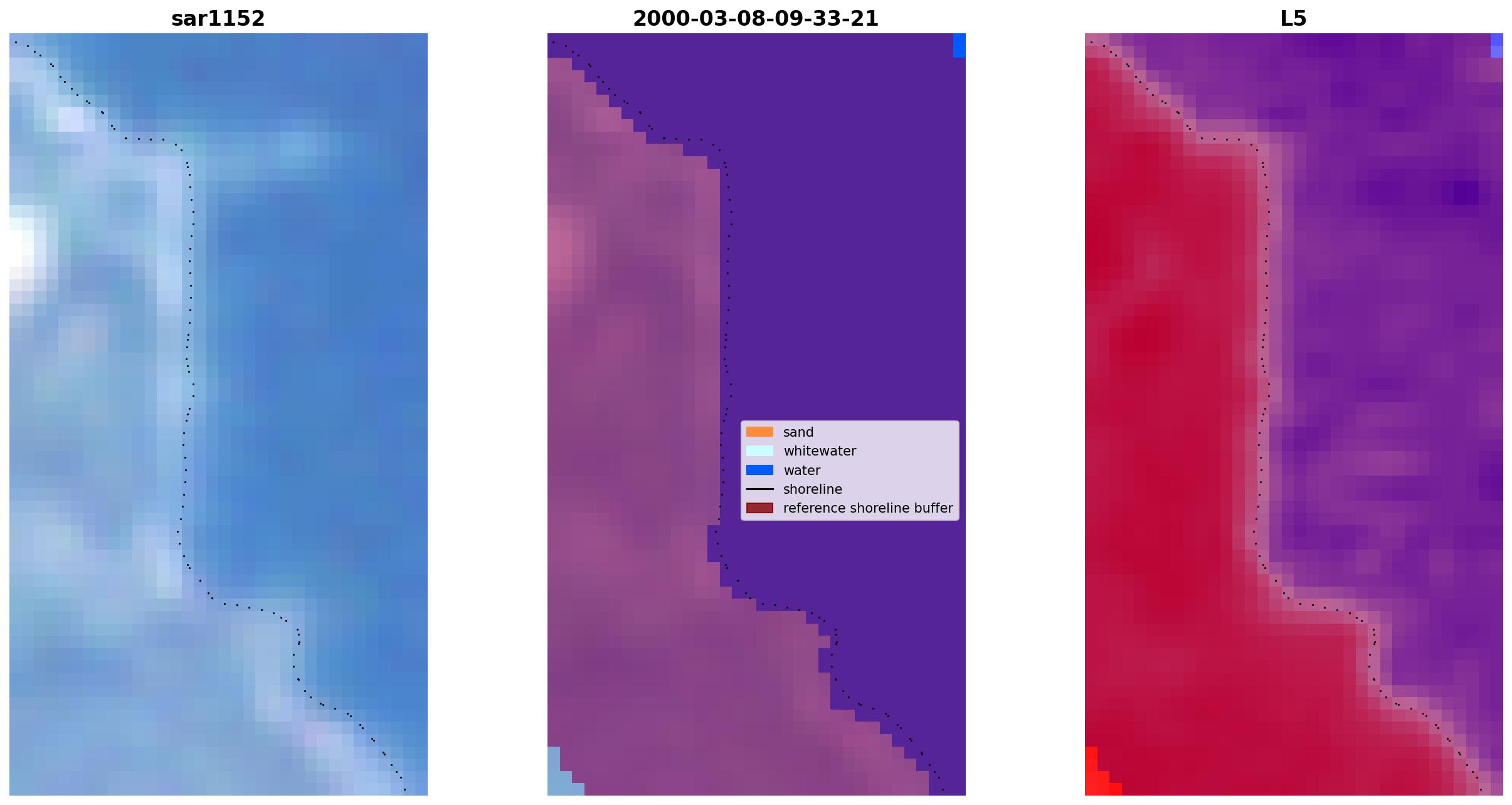 sar1152

2000-03-08-09-33-21

L5

sand
whitewater
water
shoreline
reference shoreline buffer